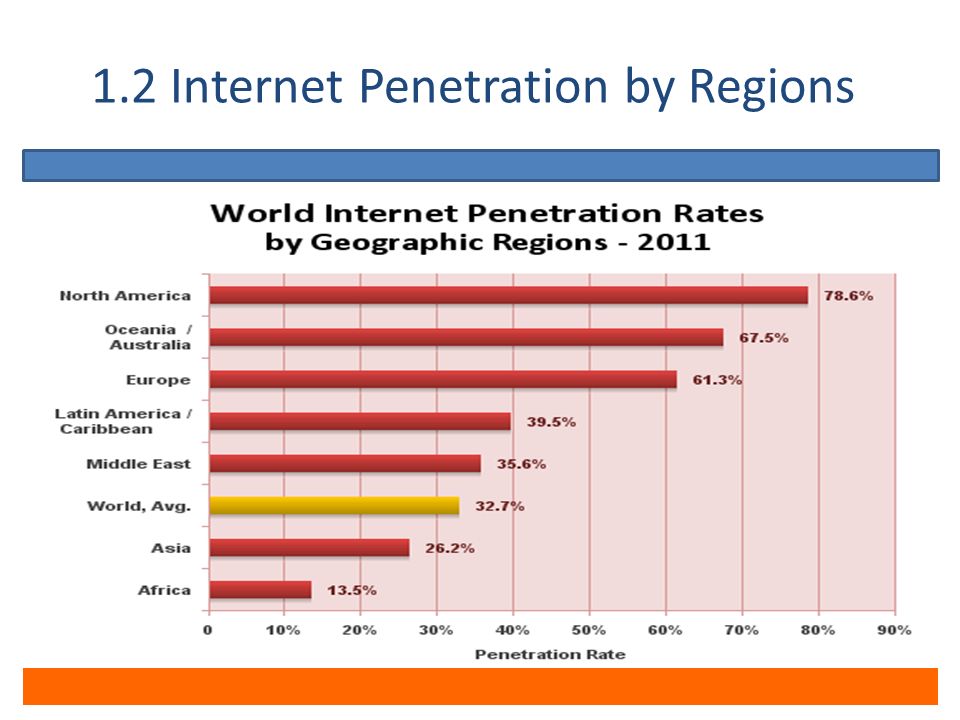 1.2 Internet Penetration by Regions

World Internet Penetration Rates by Geographic Regions - 2011

North America 78.6%
Oceania / Australia 67.5%
Europe 61.3%
Latin America / Caribbean 39.5%
Middle East 35.6%
World, Avg. 32.7%
Asia 26.2%
Africa 13.5%

0 10% 20% 30% 40% 50% 60% 70% 80% 90%

Penetration Rate